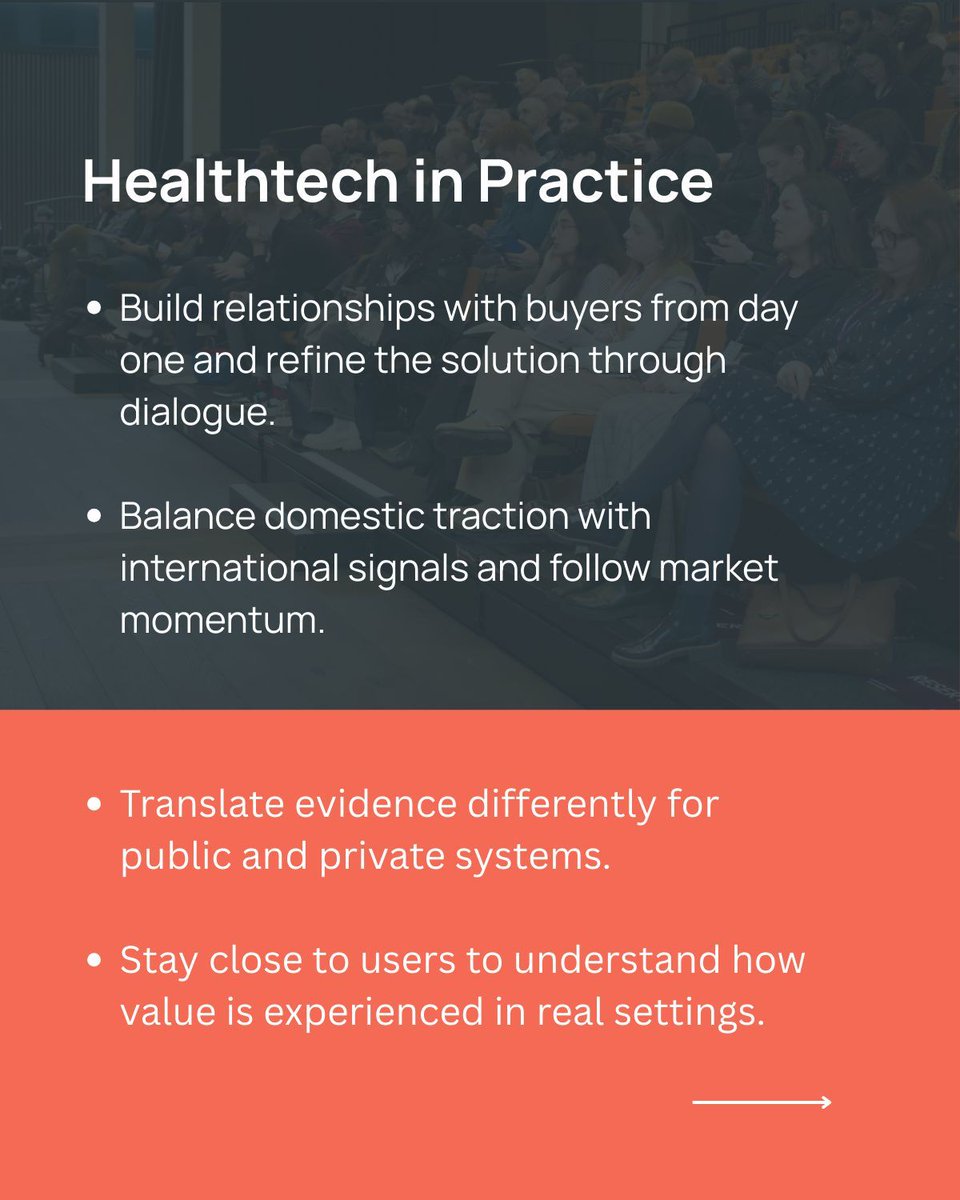 Healthtech in Practice

• Build relationships with buyers from day one and refine the solution through dialogue.

• Balance domestic traction with international signals and follow market momentum.

• Translate evidence differently for public and private systems.

• Stay close to users to understand how value is experienced in real settings.